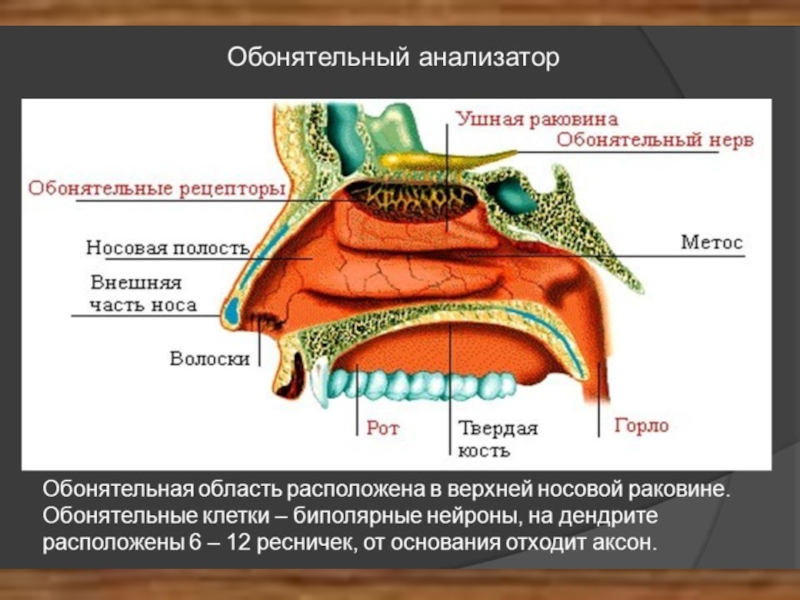 Обонятельный анализатор

Ушная раковина

Обонятельный нерв

Обонятельные рецепторы

Носовая полость

Метос

Внешняя часть носа

Волоски

Рот

Твердая кость

Горло

Обонятельная область расположена в верхней носовой раковине. Обонятельные клетки – биполярные нейроны, на дендрите расположены 6 – 12 ресничек, от основания отходит аксон.